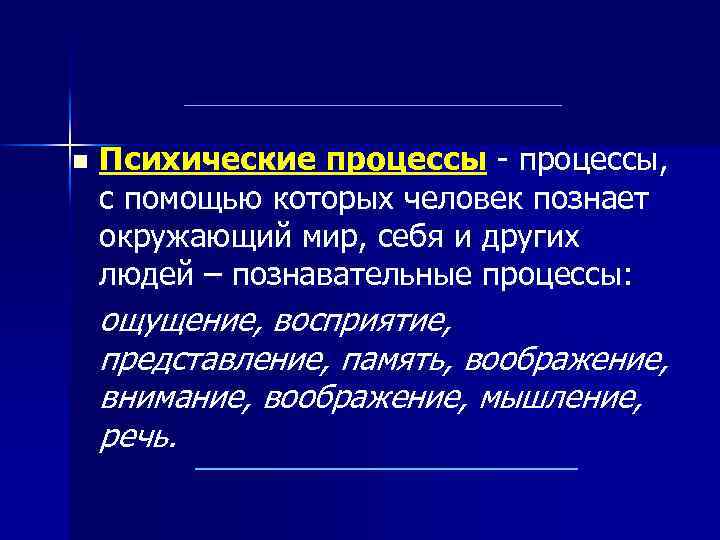 Психические процессы - процессы, с помощью которых человек познает окружающий мир, себя и других людей – познавательные процессы:

ощущение, восприятие, представление, память, воображение, внимание, воображение, мышление, речь.